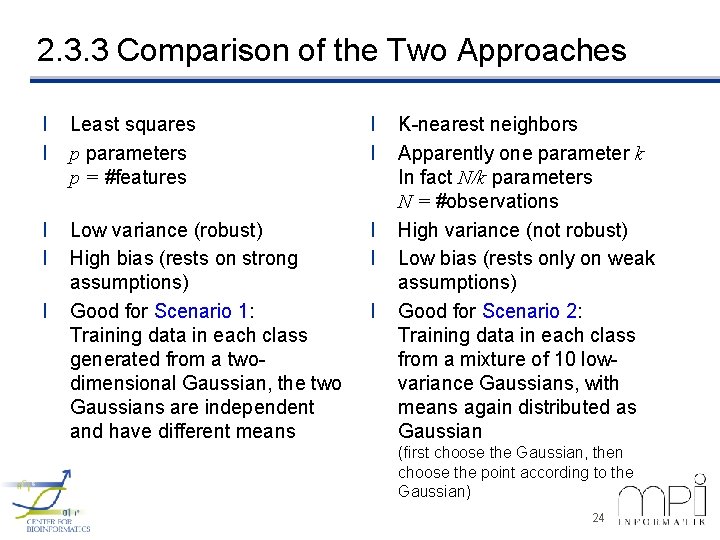 2.3.3 Comparison of the Two Approaches

l Least squares
l $p$ parameters
$p$ = #features

l Low variance (robust)
l High bias (rests on strong assumptions)
l Good for Scenario 1:
Training data in each class generated from a two-dimensional Gaussian, the two Gaussians are independent and have different means

l K-nearest neighbors
l Apparently one parameter $k$
In fact $N/k$ parameters
$N$ = #observations
l High variance (not robust)
l Low bias (rests only on weak assumptions)
l Good for Scenario 2:
Training data in each class from a mixture of 10 low-variance Gaussians, with means again distributed as Gaussian
(first choose the Gaussian, then choose the point according to the Gaussian)

CENTER FOR BIOINFORMATICS

24

mpi
INFORMATIK